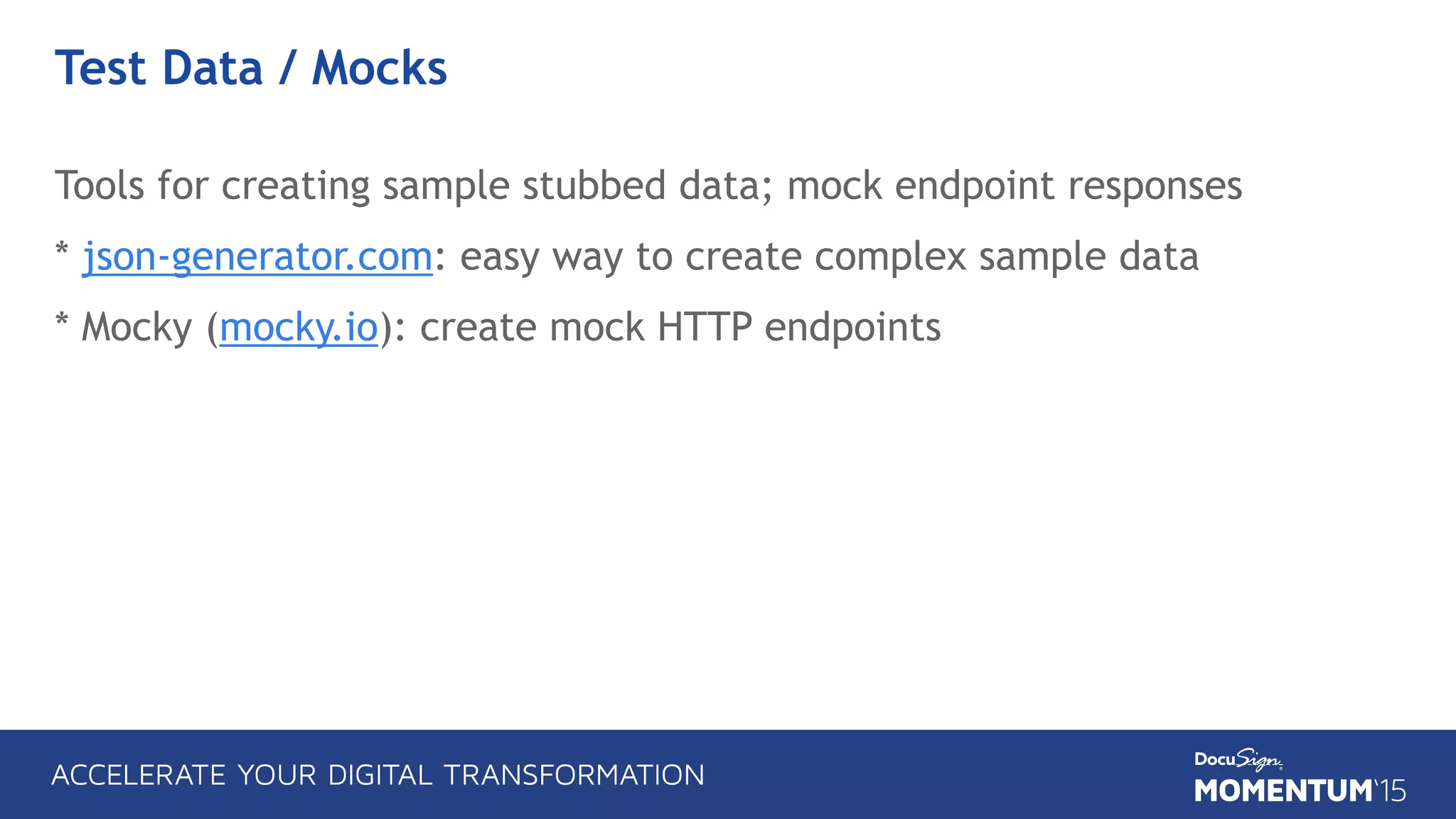 Test Data / Mocks

Tools for creating sample stubbed data; mock endpoint responses

* json-generator.com: easy way to create complex sample data

* Mocky (mocky.io): create mock HTTP endpoints

ACCELERATE YOUR DIGITAL TRANSFORMATION

DocuSign
MOMENTUM'15